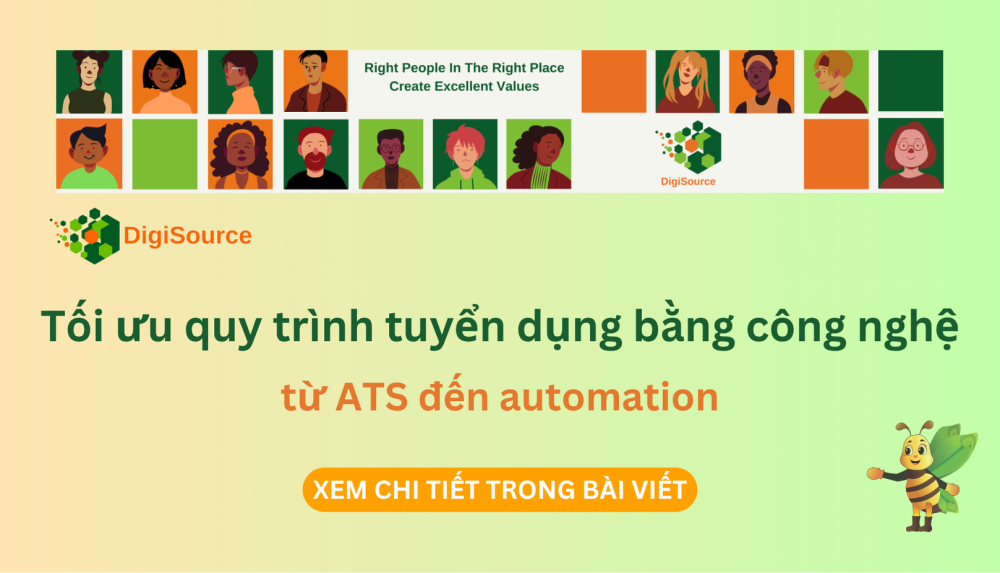 Right People In The Right Place
Create Excellent Values

DigiSource

DigiSource

Tối ưu quy trình tuyển dụng bằng công nghệ

từ ATS đến automation

XEM CHI TIẾT TRONG BÀI VIẾT